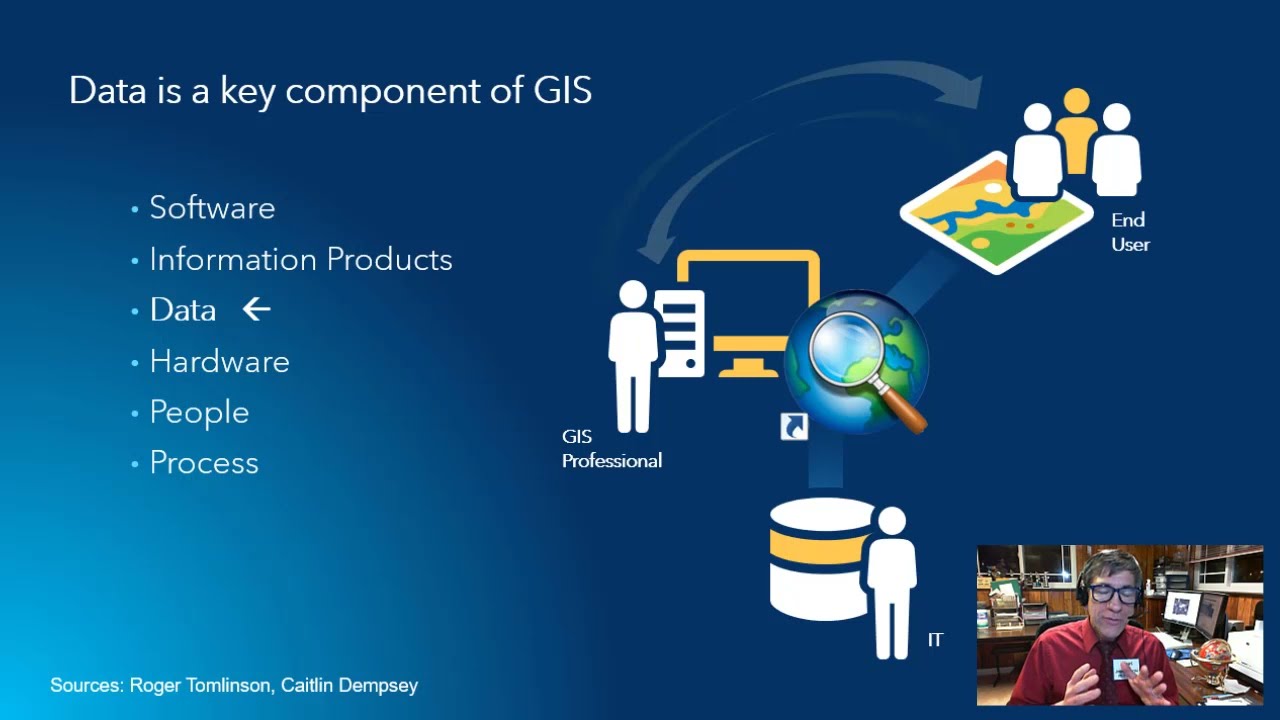 Data is a key component of GIS

• Software
• Information Products
• Data ←
• Hardware
• People
• Process

End User

GIS Professional

IT

Sources: Roger Tomlinson, Caitlin Dempsey